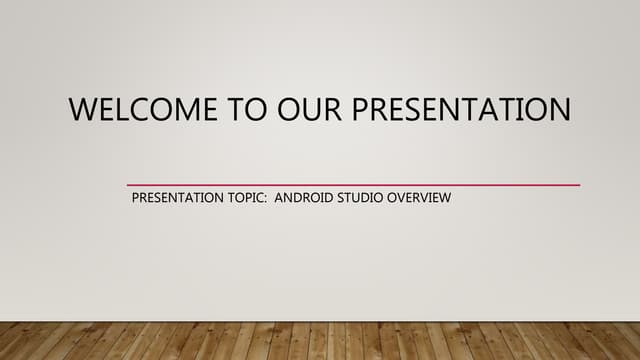 WELCOME TO OUR PRESENTATION

PRESENTATION TOPIC:  ANDROID STUDIO OVERVIEW